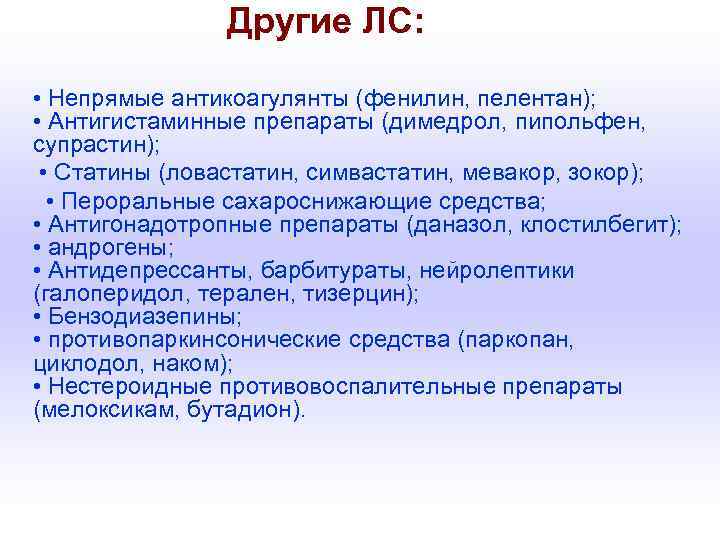 Другие ЛС:

• Непрямые антикоагулянты (фенилин, пелентан);
• Антигистаминные препараты (димедрол, пипольфен, супрастин);
• Статины (ловастатин, симвастатин, мевакор, зокор);
• Пероральные сахароснижающие средства;
• Антигонадотропные препараты (даназол, клостилбегит);
• андрогены;
• Антидепрессанты, барбитураты, нейролептики (галоперидол, терален, тизерцин);
• Бензодиазепины;
• противопаркинсонические средства (паркопан, циклодол, наком);
• Нестероидные противовоспалительные препараты (мелоксикам, бутадион).